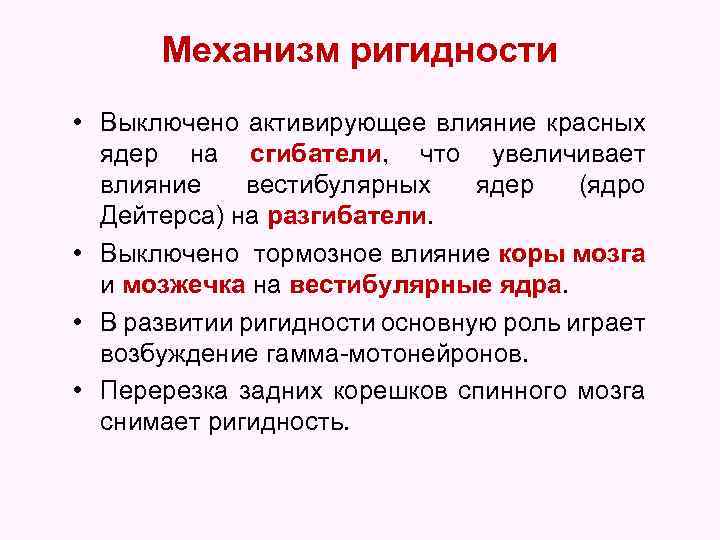 Механизм ригидности

• Выключено активирующее влияние красных ядер на сгибатели, что увеличивает влияние вестибулярных ядер (ядро Дейтерса) на разгибатели.

• Выключено тормозное влияние коры мозга и мозжечка на вестибулярные ядра.

• В развитии ригидности основную роль играет возбуждение гамма-мотонейронов.

• Перерезка задних корешков спинного мозга снимает ригидность.